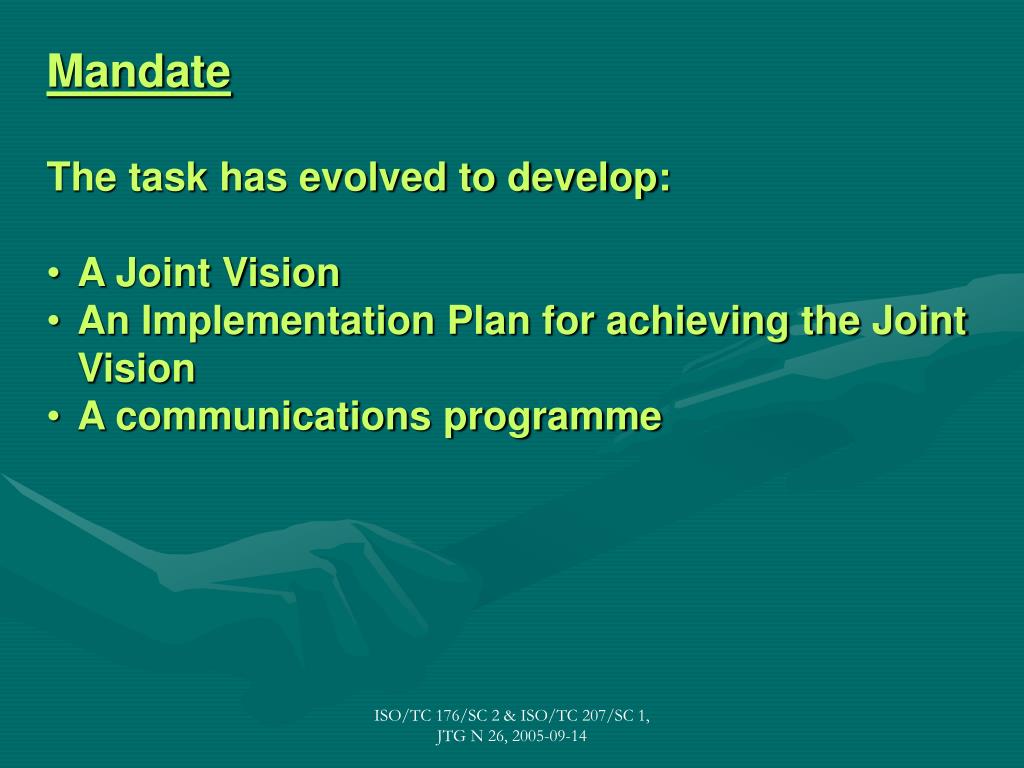 Mandate

The task has evolved to develop:

• A Joint Vision
• An Implementation Plan for achieving the Joint Vision
• A communications programme

ISO/TC 176/SC 2 & ISO/TC 207/SC 1, JTG N 26, 2005-09-14